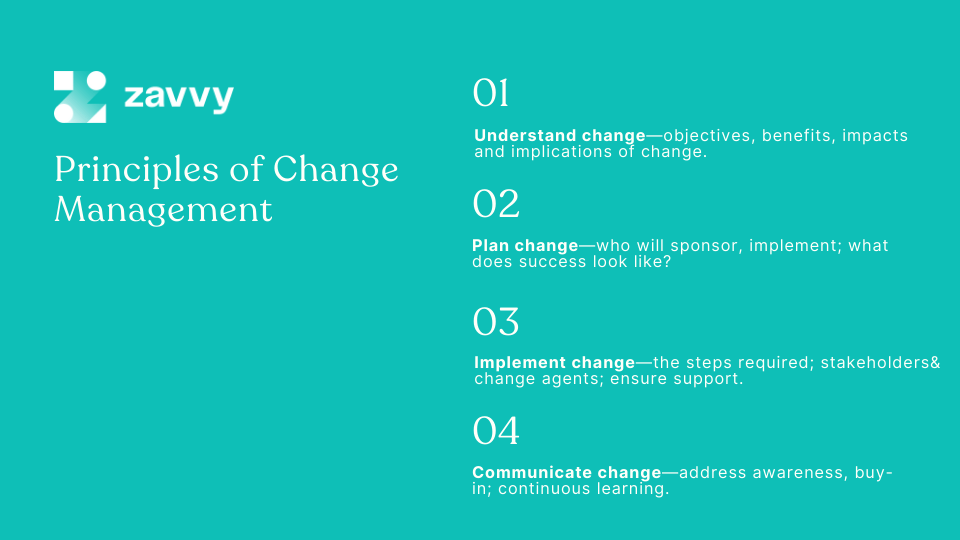 zavvy

Principles of Change Management

01

Understand change—objectives, benefits, impacts and implications of change.

02

Plan change—who will sponsor, implement; what does success look like?

03

Implement change—the steps required; stakeholders& change agents; ensure support.

04

Communicate change—address awareness, buy-in; continuous learning.